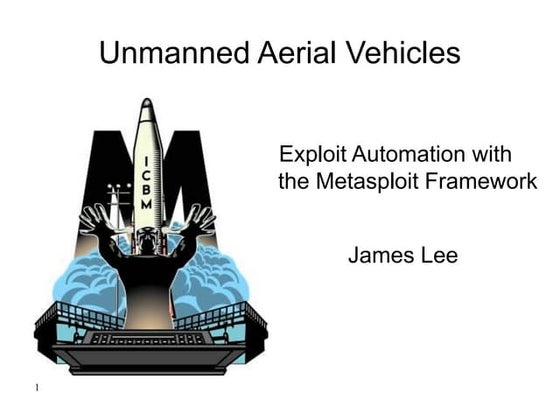 Unmanned Aerial Vehicles

ICBM

Exploit Automation with the Metasploit Framework

James Lee

1